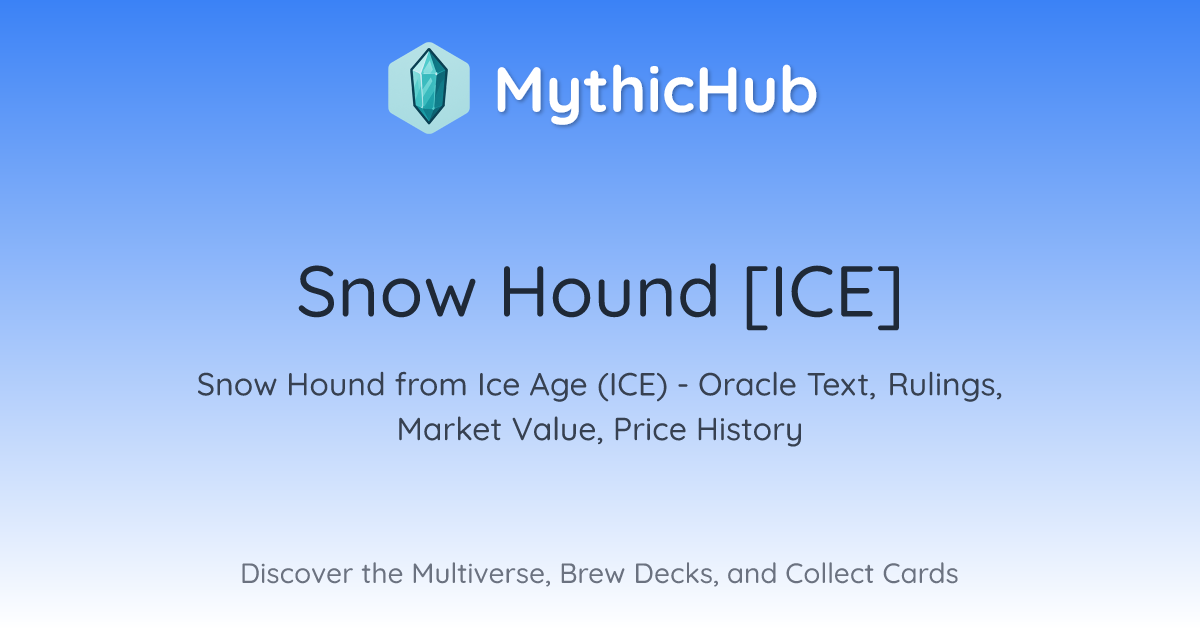 MythicHub

Snow Hound [ICE]

Snow Hound from Ice Age (ICE) - Oracle Text, Rulings, Market Value, Price History

Discover the Multiverse, Brew Decks, and Collect Cards